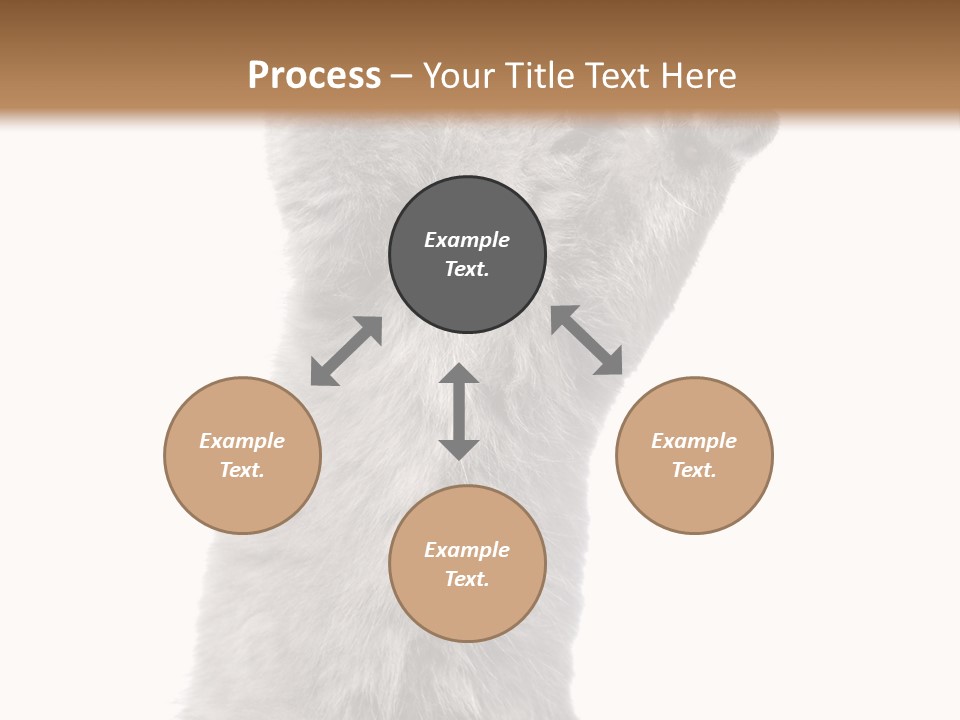 Process – Your Title Text Here

Example Text.

Example Text.

Example Text.

Example Text.